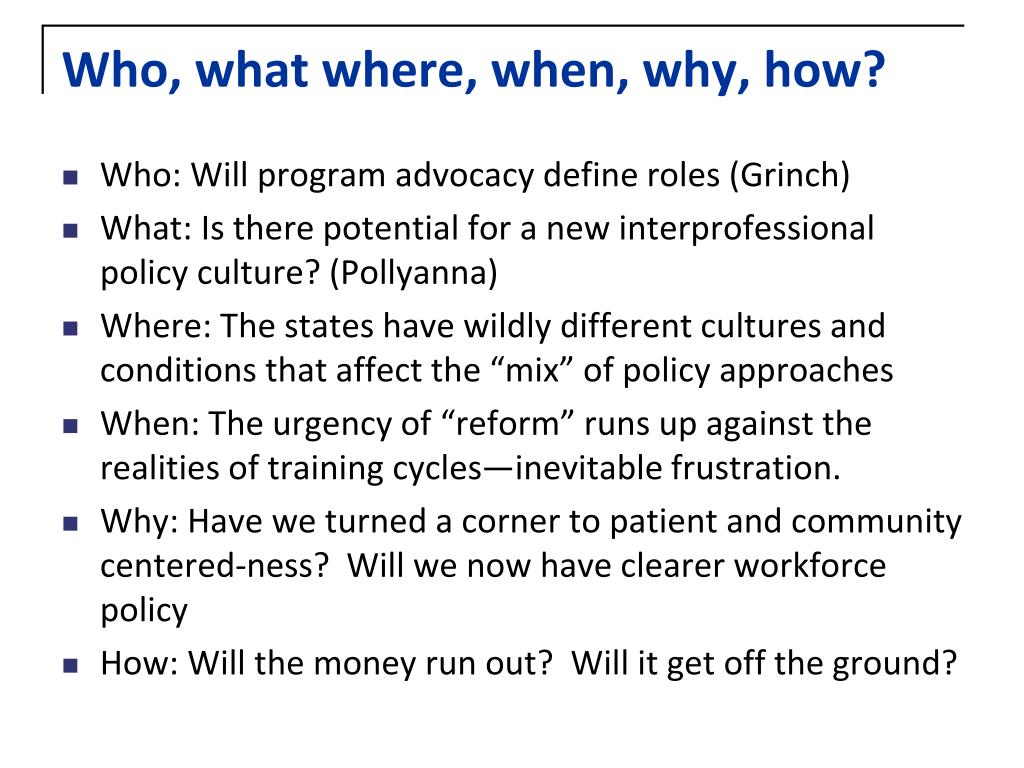 Who, what where, when, why, how?

- Who: Will program advocacy define roles (Grinch)
- What: Is there potential for a new interprofessional policy culture? (Pollyanna)
- Where: The states have wildly different cultures and conditions that affect the “mix” of policy approaches
- When: The urgency of “reform” runs up against the realities of training cycles—inevitable frustration.
- Why: Have we turned a corner to patient and community centered-ness? Will we now have clearer workforce policy
- How: Will the money run out? Will it get off the ground?